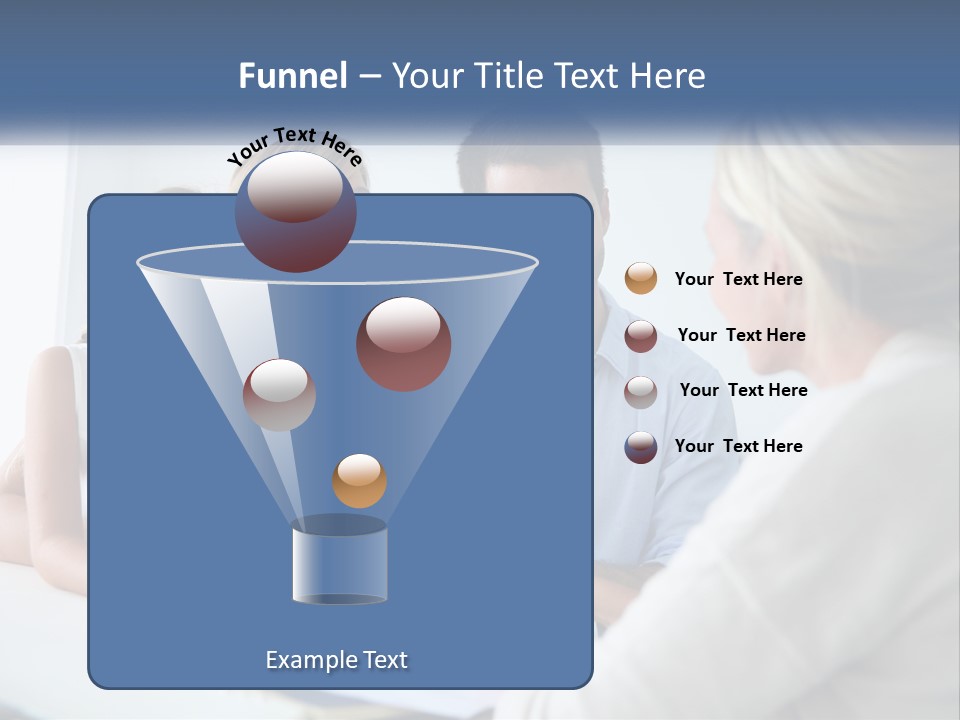 Funnel – Your Title Text Here

Your Text Here

Your Text Here

Your Text Here

Your Text Here

Your Text Here

Example Text